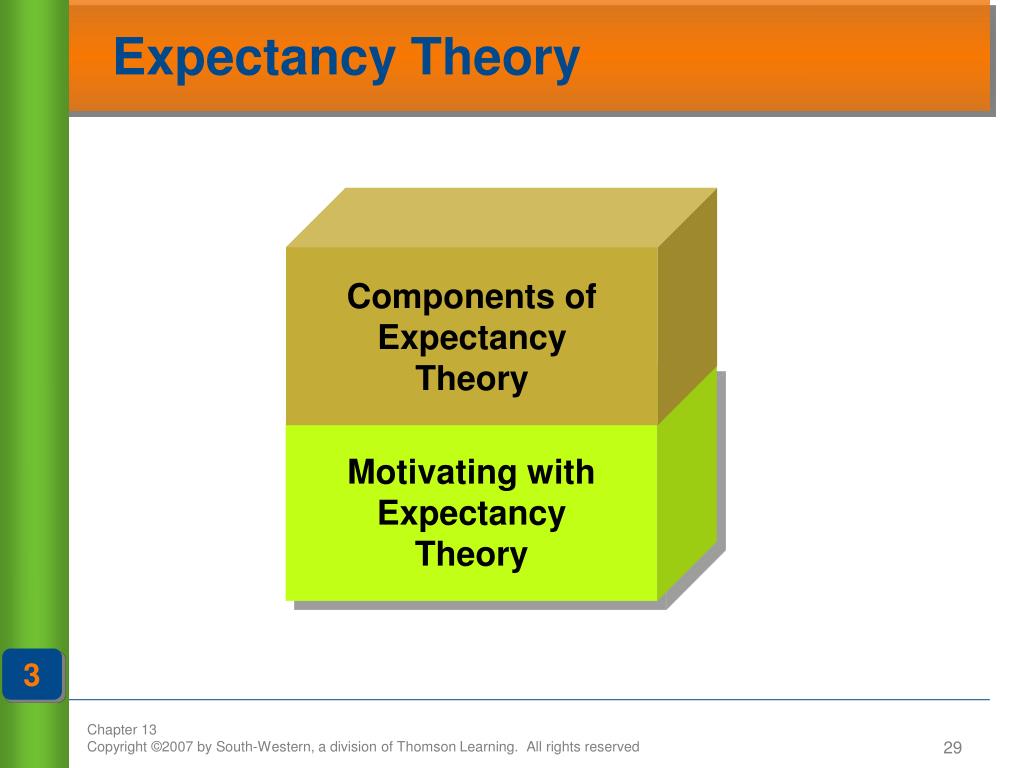 Expectancy Theory

Components of Expectancy Theory

Motivating with Expectancy Theory

3

Chapter 13
Copyright ©2007 by South-Western, a division of Thomson Learning. All rights reserved

29